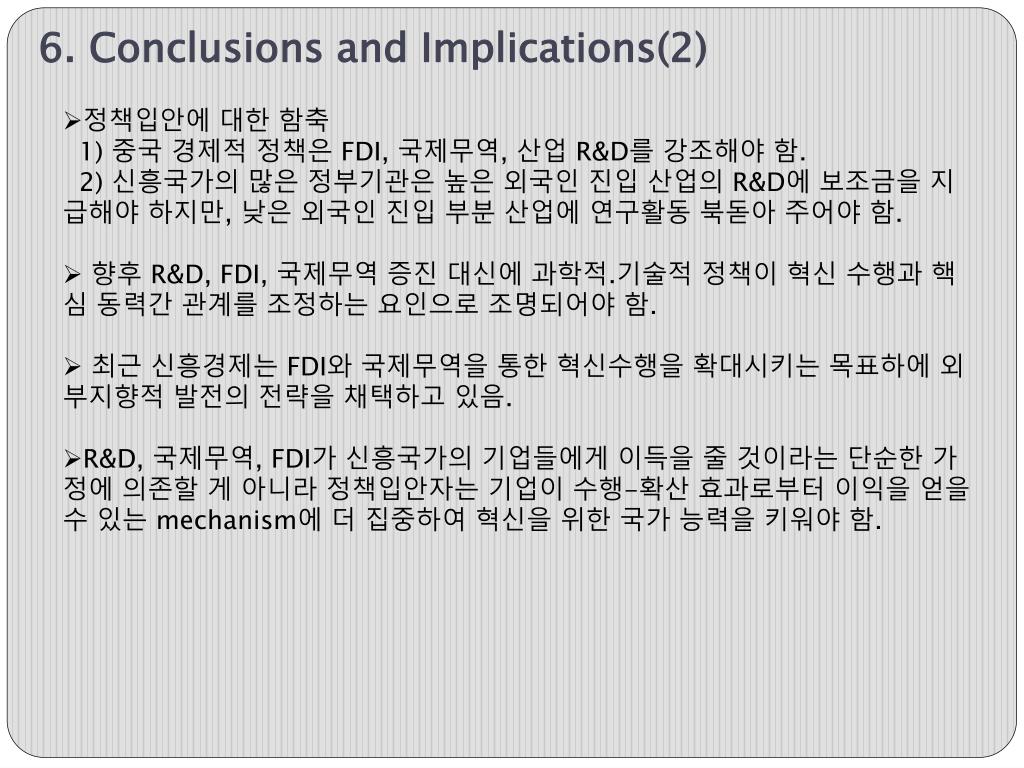 6. Conclusions and Implications(2)

➢정책입안에 대한 함축
1) 중국 경제적 정책은 FDI, 국제무역, 산업 R&D를 강조해야 함.
2) 신흥국가의 많은 정부기관은 높은 외국인 진입 산업의 R&D에 보조금을 지급해야 하지만, 낮은 외국인 진입 부분 산업에 연구활동 북돋아 주어야 함.

➢ 향후 R&D, FDI, 국제무역 증진 대신에 과학적.기술적 정책이 혁신 수행과 핵심 동력간 관계를 조정하는 요인으로 조명되어야 함.

➢ 최근 신흥경제는 FDI와 국제무역을 통한 혁신수행을 확대시키는 목표하에 외부지향적 발전의 전략을 채택하고 있음.

➢R&D, 국제무역, FDI가 신흥국가의 기업들에게 이득을 줄 것이라는 단순한 가정에 의존할 게 아니라 정책입안자는 기업이 수행-확산 효과로부터 이익을 얻을 수 있는 mechanism에 더 집중하여 혁신을 위한 국가 능력을 키워야 함.